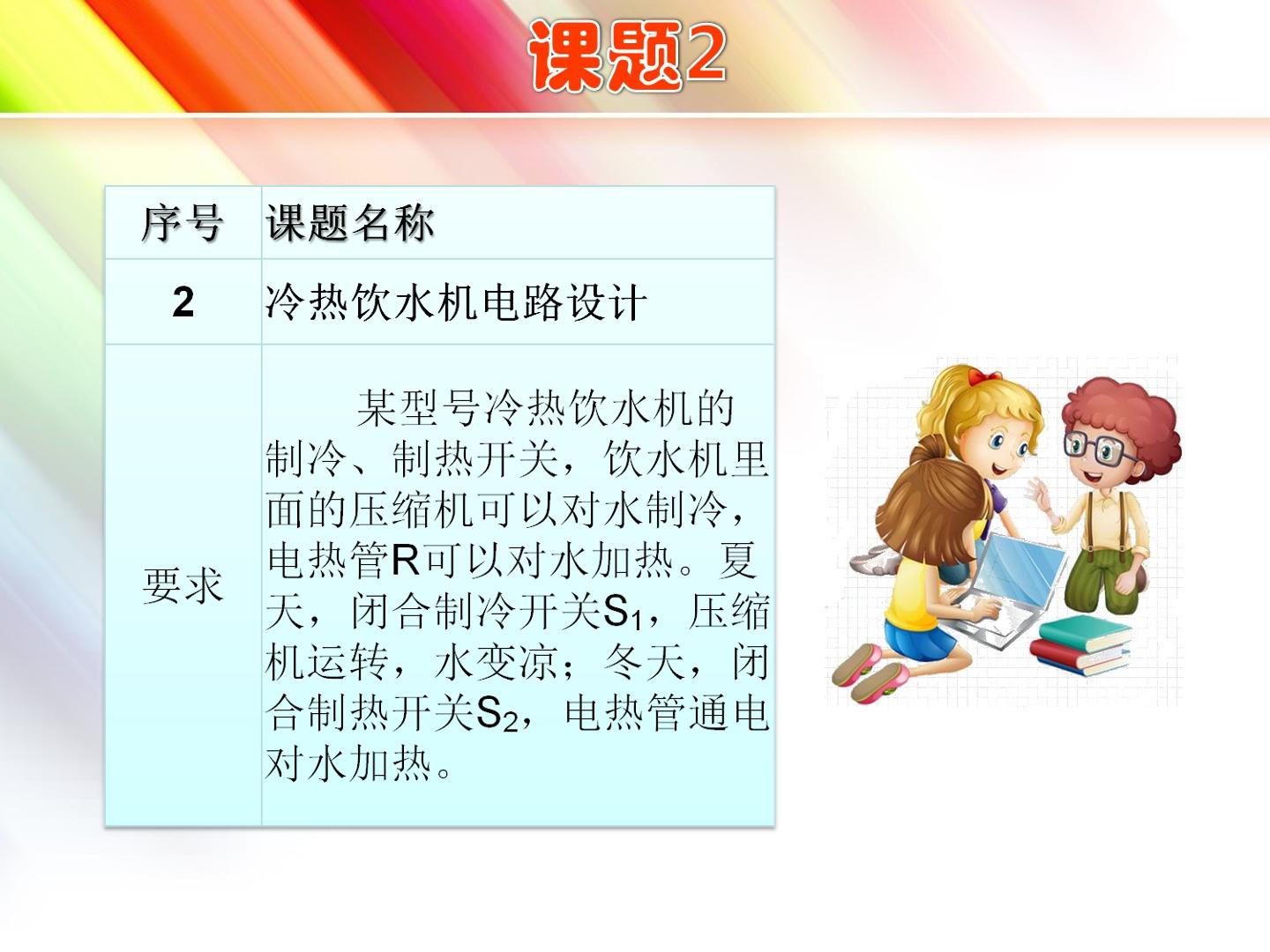 课题2

| 序号 | 课题名称 |
|---|---|
| 2 | 冷热饮水机电路设计 |
| 要求 | 某型号冷热饮水机的制冷、制热开关，饮水机里面的压缩机可以对水制冷，电热管R可以对水加热。夏天，闭合制冷开关$S_1$，压缩机运转，水变凉；冬天，闭合制热开关$S_2$，电热管通电对水加热。 |